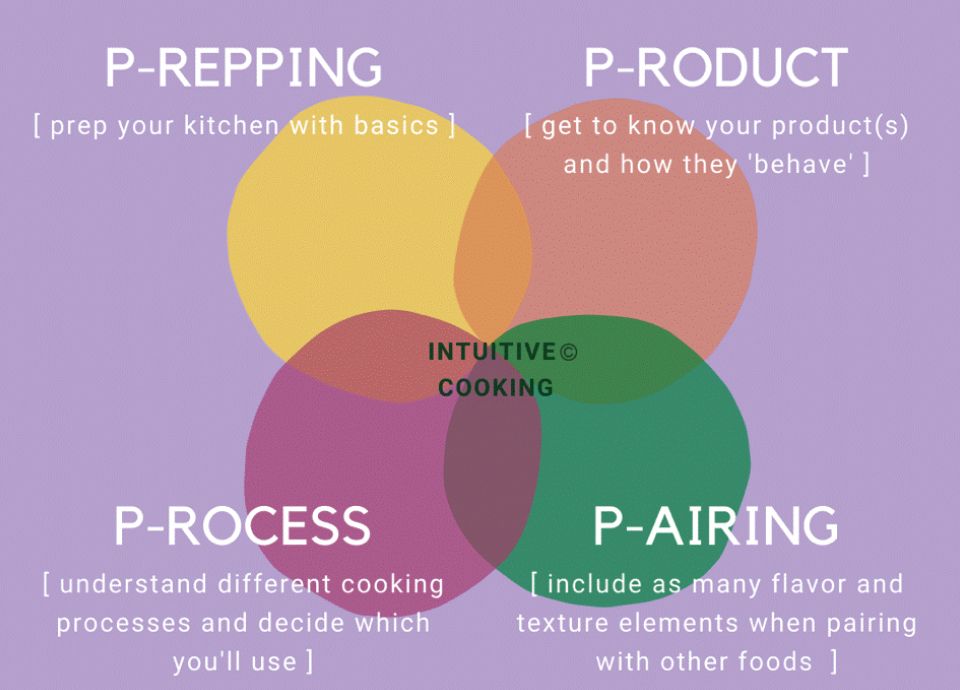 P-REPPING
[ prep your kitchen with basics ]

P-RODUCT
[ get to know your product(s) and how they 'behave' ]

INTUITIVE©
COOKING

P-ROCESS
[ understand different cooking processes and decide which you'll use ]

P-AIRING
[ include as many flavor and texture elements when pairing with other foods ]